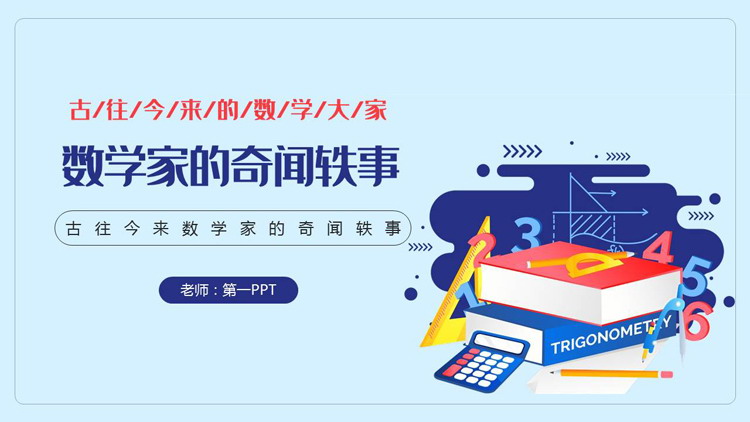 古/往/今/来/的/数/学/大/家

数学家的奇闻轶事

古往今来数学家的奇闻轶事

老师：第一PPT

1 2 3 4 5 6

TRIGONOMETRY